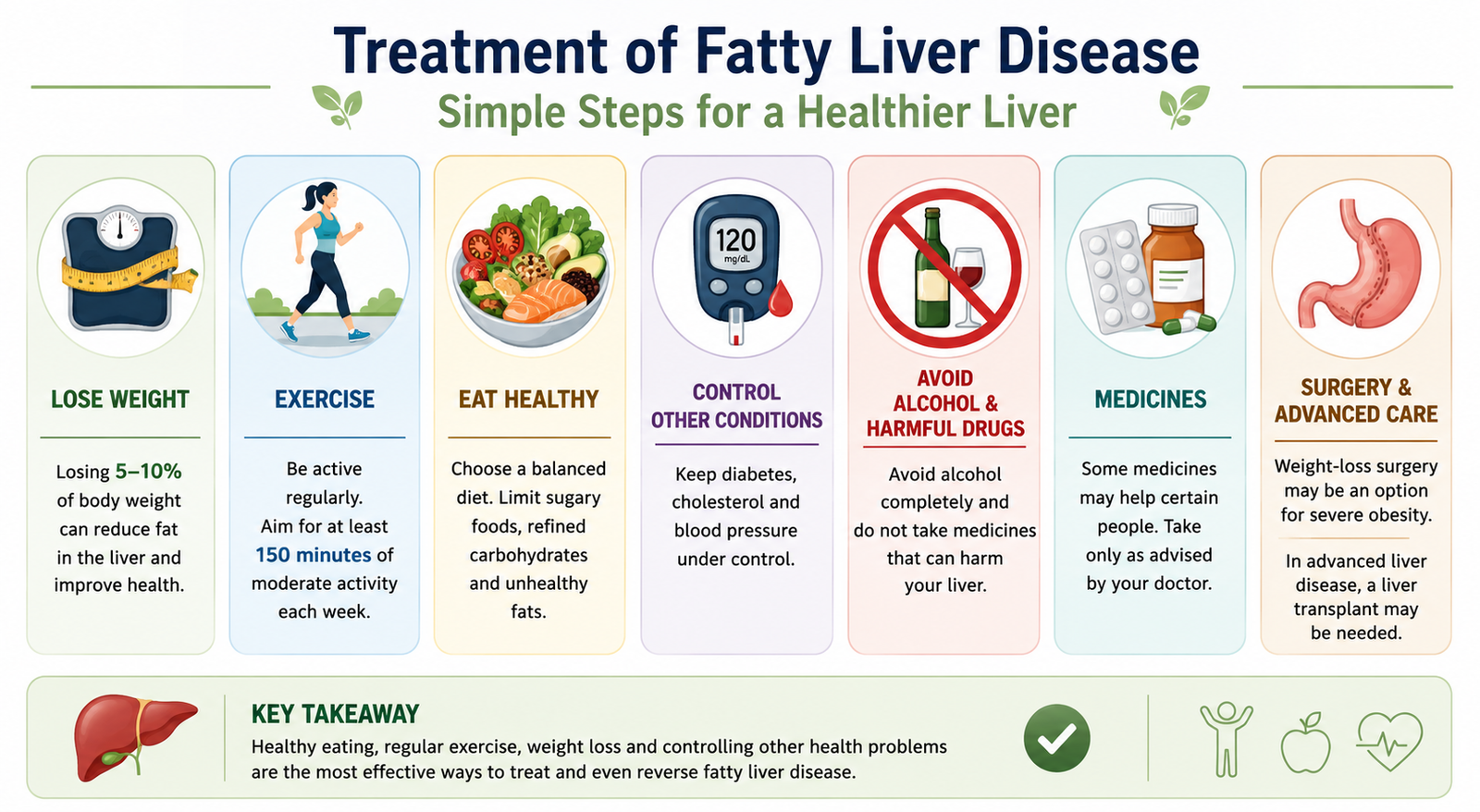 Treatment of Fatty Liver Disease

Simple Steps for a Healthier Liver

LOSE WEIGHT

Losing 5–10% of body weight can reduce fat in the liver and improve health.

EXERCISE

Be active regularly. Aim for at least 150 minutes of moderate activity each week.

EAT HEALTHY

Choose a balanced diet. Limit sugary foods, refined carbohydrates and unhealthy fats.

120 mg/dL

CONTROL OTHER CONDITIONS

Keep diabetes, cholesterol and blood pressure under control.

AVOID ALCOHOL & HARMFUL DRUGS

Avoid alcohol completely and do not take medicines that can harm your liver.

MEDICINES

Some medicines may help certain people. Take only as advised by your doctor.

SURGERY & ADVANCED CARE

Weight-loss surgery may be an option for severe obesity.

In advanced liver disease, a liver transplant may be needed.

KEY TAKEAWAY

Healthy eating, regular exercise, weight loss and controlling other health problems are the most effective ways to treat and even reverse fatty liver disease.